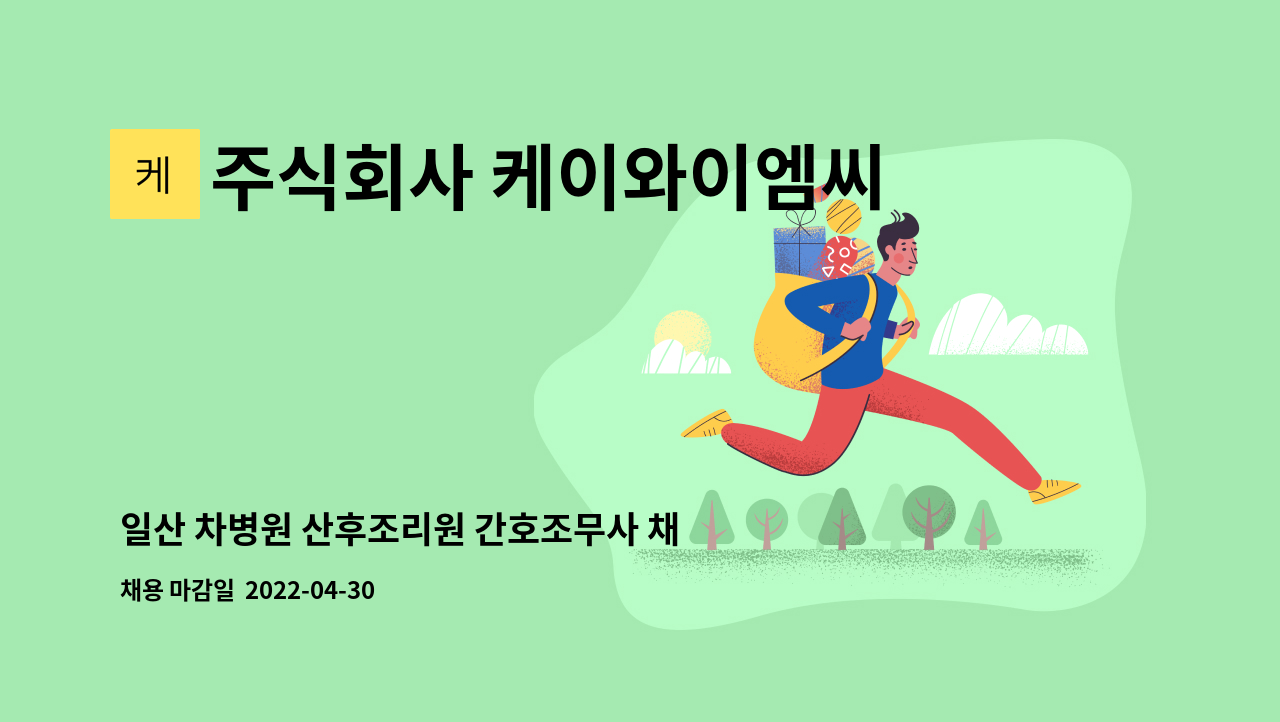 케

주식회사 케이와이엠씨

일산 차병원 산후조리원 간호조무사 채

채용 마감일 2022-04-30